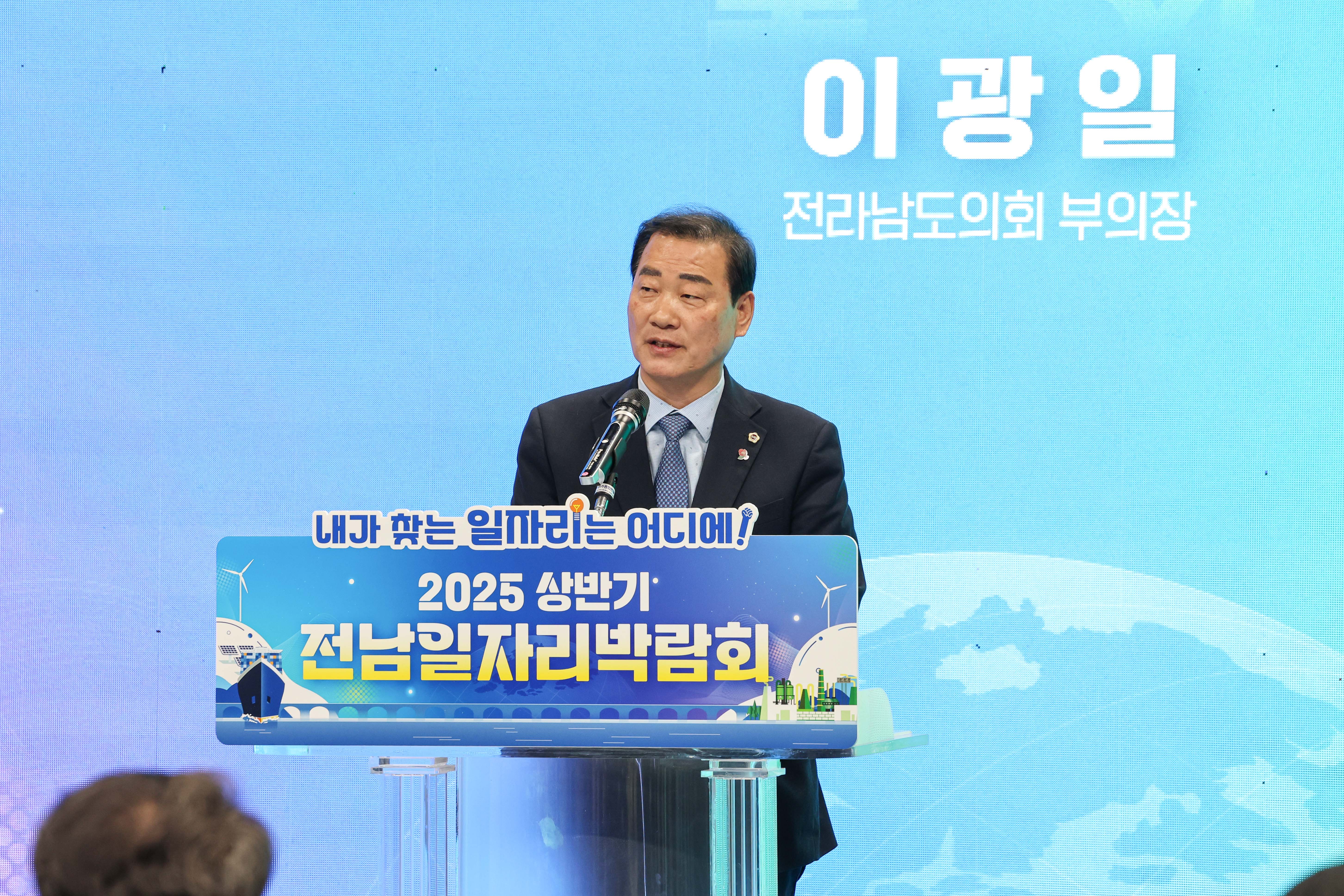 이 광 일

전라남도의회 부의장

내가 찾는 일자리는 어디에!

2025 상반기

전남일자리박람회